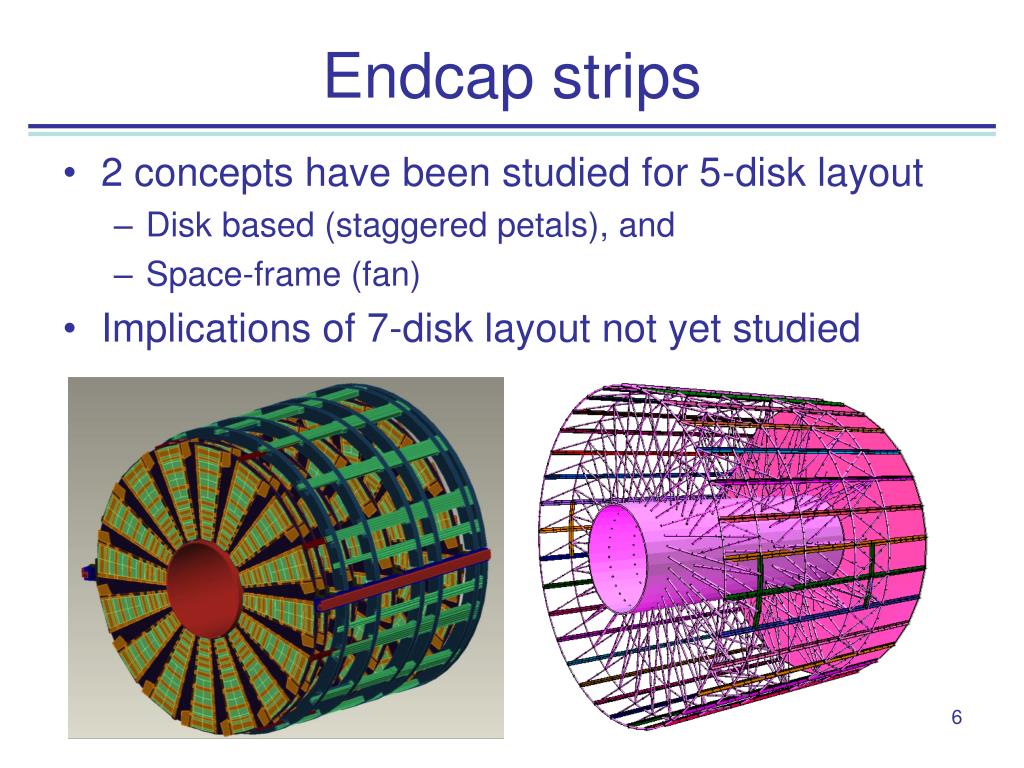 Endcap strips

• 2 concepts have been studied for 5-disk layout
  – Disk based (staggered petals), and
  – Space-frame (fan)
• Implications of 7-disk layout not yet studied

6